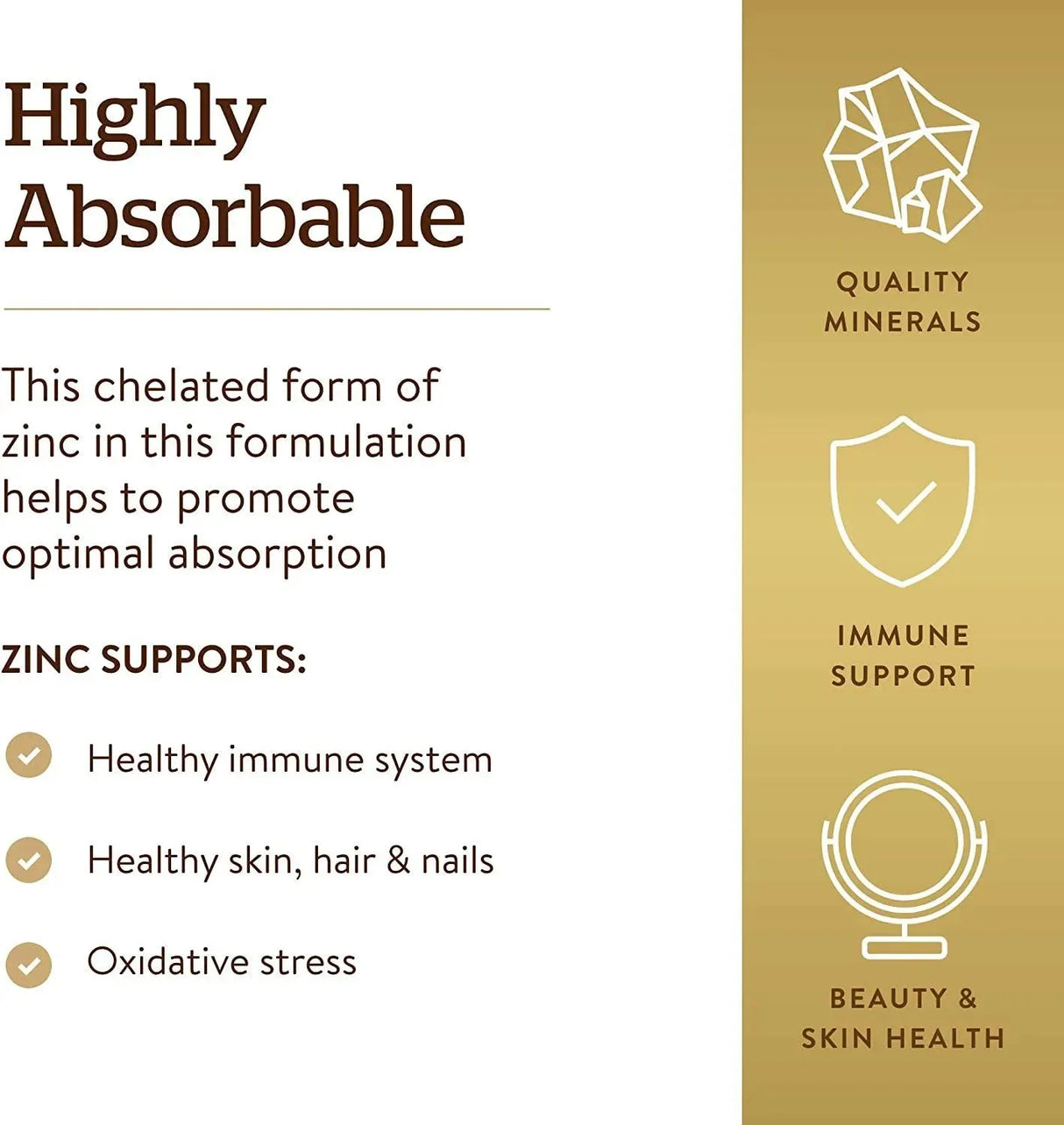 Highly Absorbable

This chelated form of zinc in this formulation helps to promote optimal absorption

ZINC SUPPORTS:

Healthy immune system

Healthy skin, hair & nails

Oxidative stress

QUALITY MINERALS

IMMUNE SUPPORT

BEAUTY & SKIN HEALTH